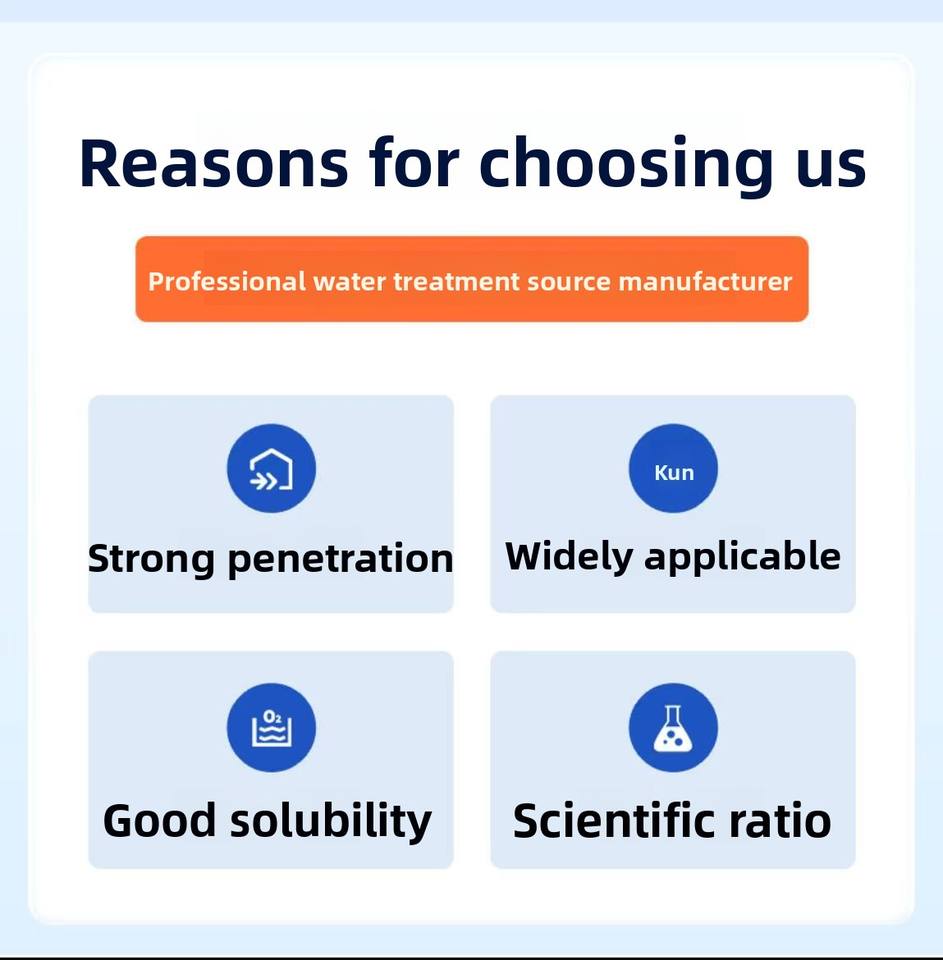 Reasons for choosing us

Professional water treatment source manufacturer

Strong penetration

Kun

Widely applicable

$O_2$

Good solubility

Scientific ratio